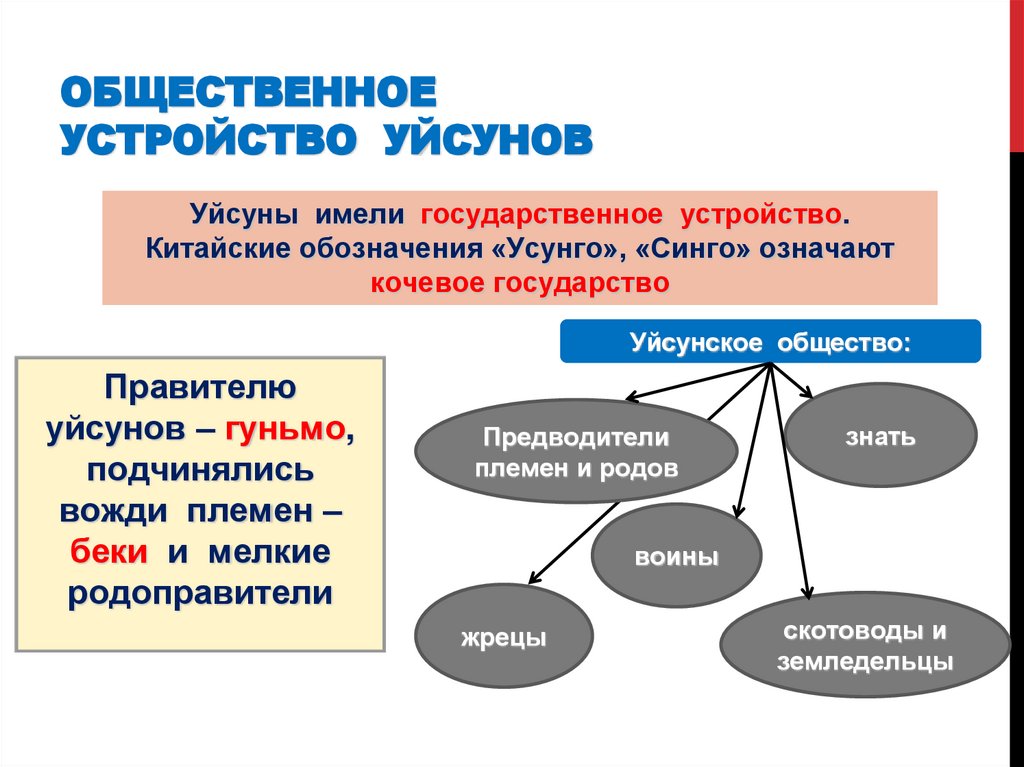 ОБЩЕСТВЕННОЕ УСТРОЙСТВО УЙСУНОВ

Уйсуны имели государственное устройство. Китайские обозначения «Усунго», «Синго» означают кочевое государство

Правителю уйсунов – гуньмо, подчинялись вожди племен – беки и мелкие родоправители

Уйсунское общество:

Предводители племен и родов

знать

воины

жрецы

скотоводы и земледельцы